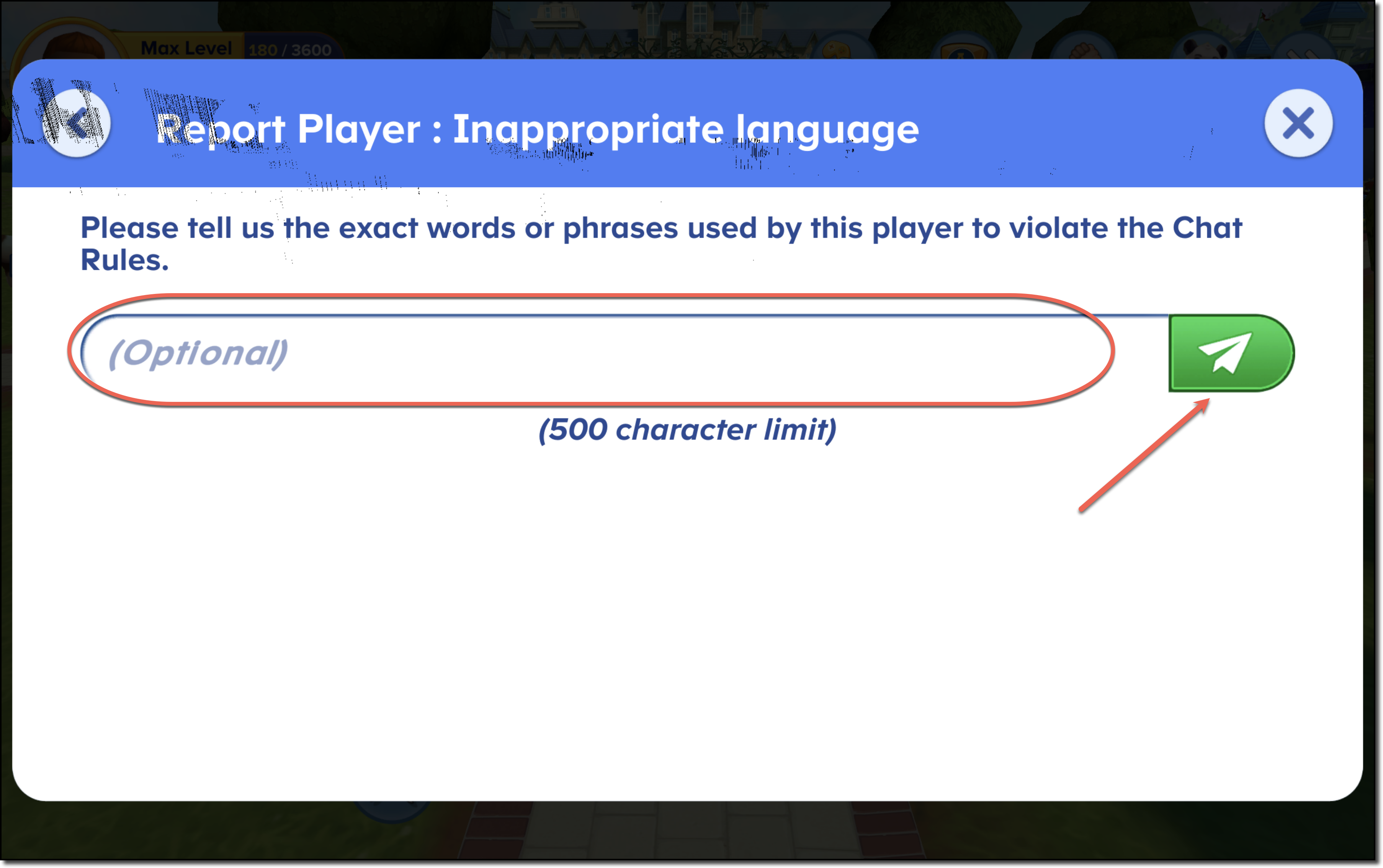 Max Level 180 / 3600

Report Player : Inappropriate language

Please tell us the exact words or phrases used by this player to violate the Chat Rules.

(Optional)

(500 character limit)